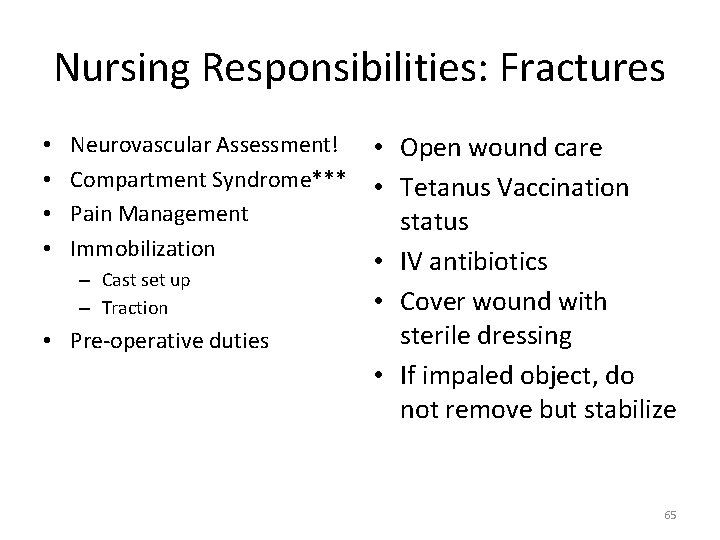 Nursing Responsibilities: Fractures

• Neurovascular Assessment!
• Compartment Syndrome***
• Pain Management
• Immobilization
  – Cast set up
  – Traction
• Pre-operative duties

• Open wound care
• Tetanus Vaccination status
• IV antibiotics
• Cover wound with sterile dressing
• If impaled object, do not remove but stabilize

65